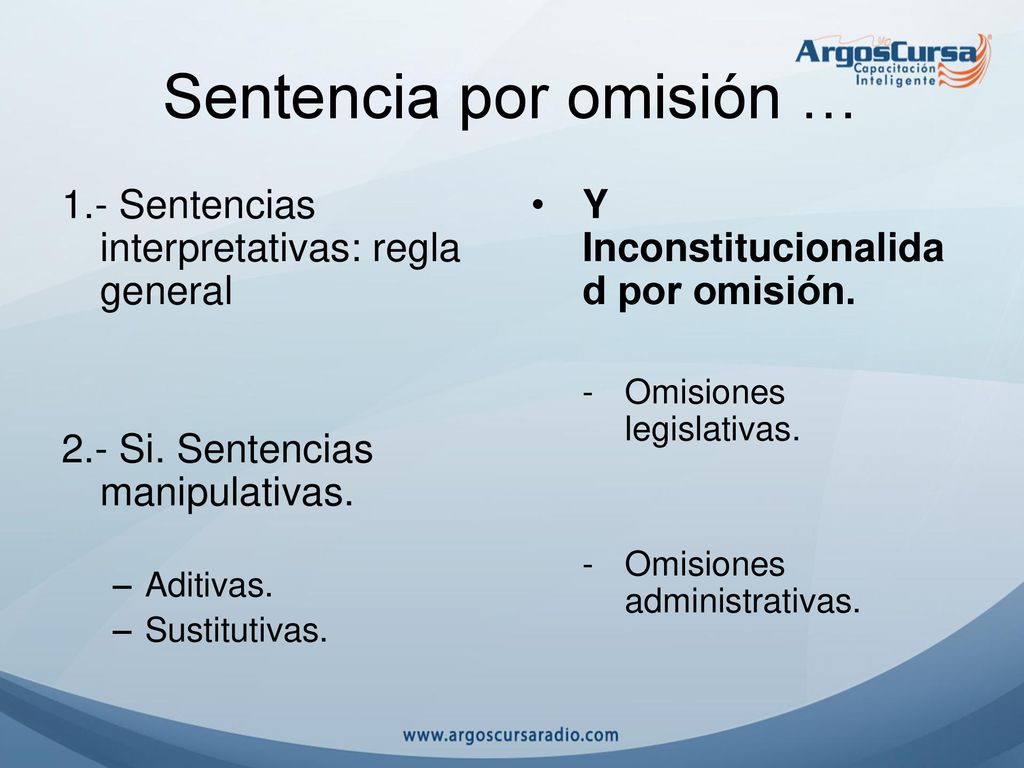 ArgosCursa
Capacitación Inteligente

Sentencia por omisión …

1.- Sentencias interpretativas: regla general

2.- Si. Sentencias manipulativas.
– Aditivas.
– Sustitutivas.

• Y Inconstitucionalidad por omisión.

- Omisiones legislativas.

- Omisiones administrativas.

www.argoscursaradio.com